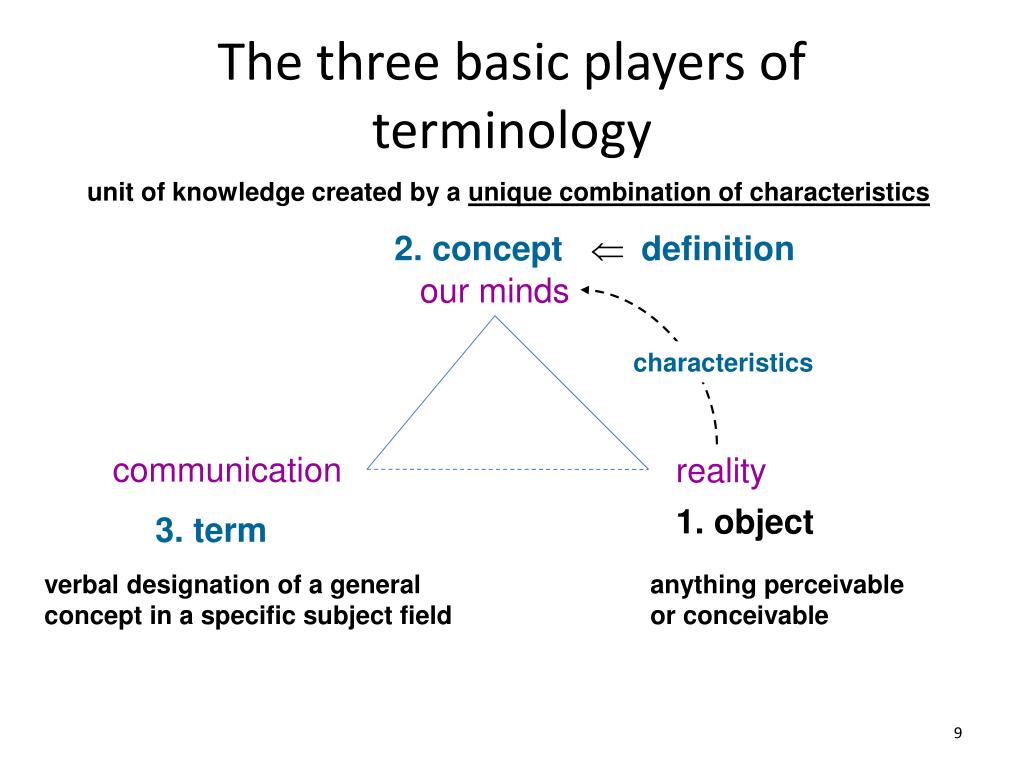 The three basic players of terminology

unit of knowledge created by a unique combination of characteristics

2. concept $\Leftarrow$ definition
our minds

characteristics

communication

reality

3. term

1. object

verbal designation of a general concept in a specific subject field

anything perceivable or conceivable

9